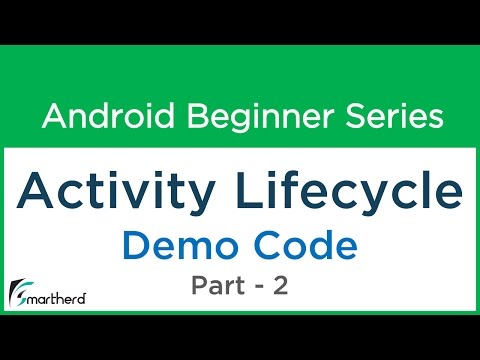 Android Beginner Series

Activity Lifecycle

Demo Code

Part - 2

Smartherd